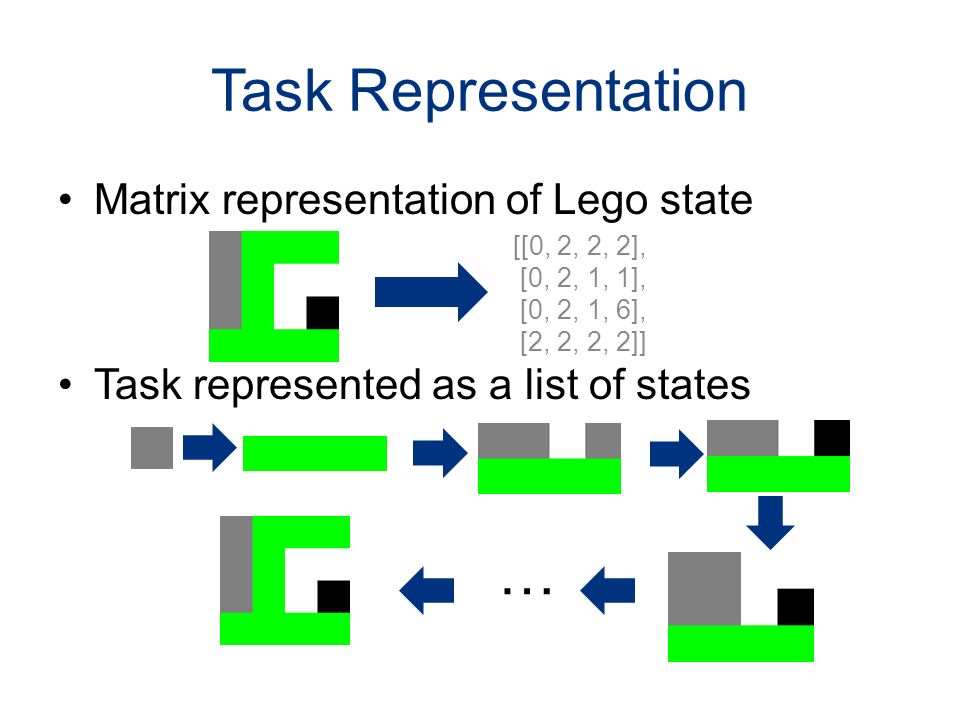 Task Representation

• Matrix representation of Lego state

[[0, 2, 2, 2],
[0, 2, 1, 1],
[0, 2, 1, 6],
[2, 2, 2, 2]]

• Task represented as a list of states

…